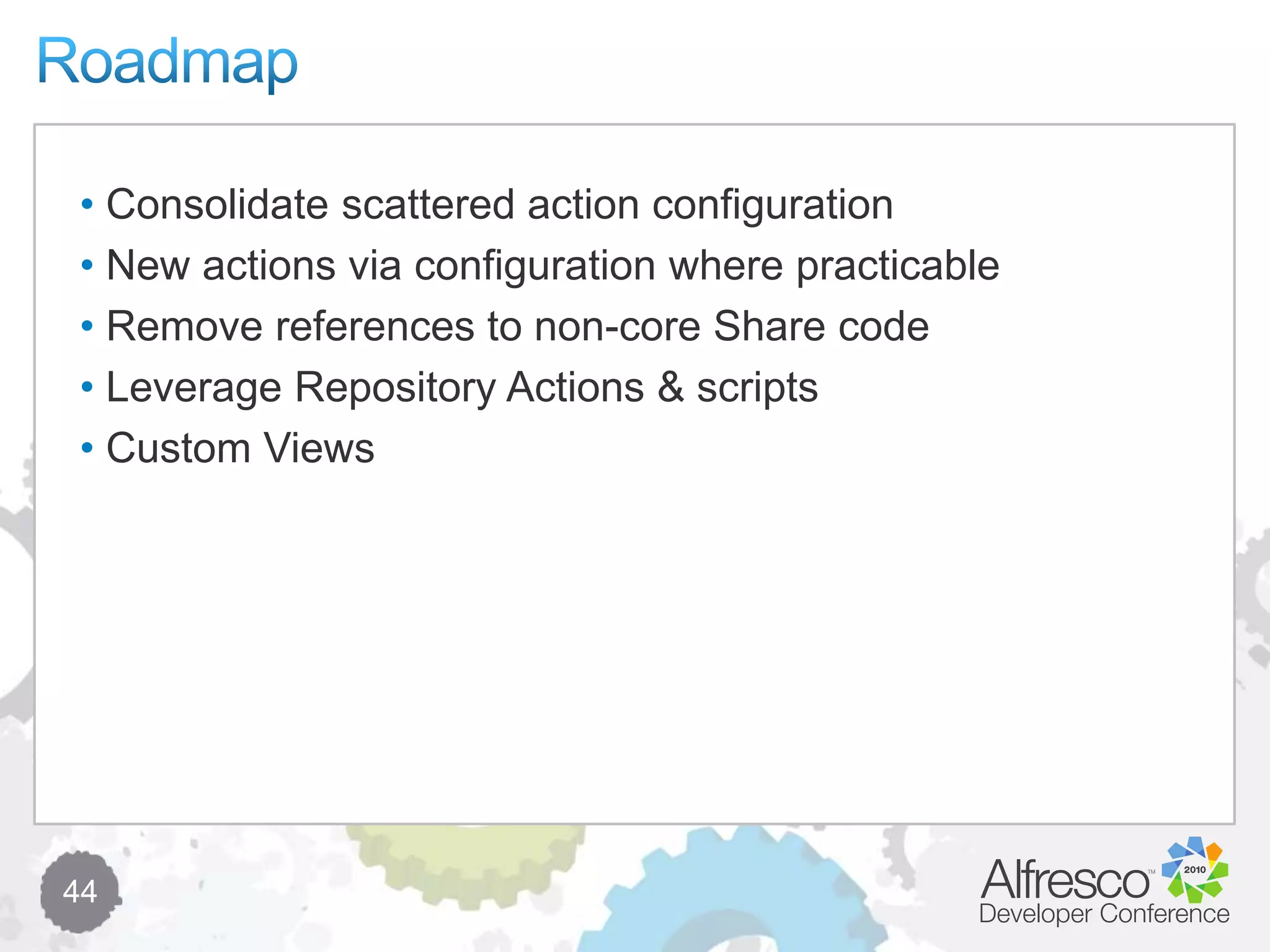 Roadmap

• Consolidate scattered action configuration
• New actions via configuration where practicable
• Remove references to non-core Share code
• Leverage Repository Actions & scripts
• Custom Views

44

Alfresco™ 2010
Developer Conference